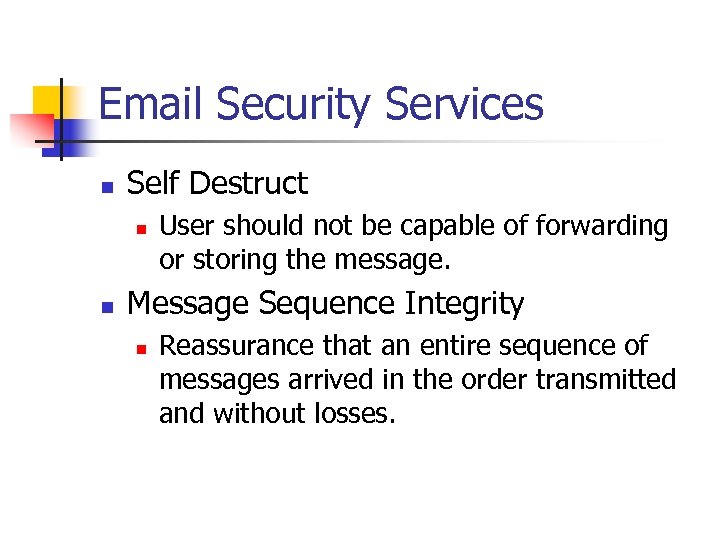 Email Security Services

- Self Destruct
  - User should not be capable of forwarding or storing the message.
- Message Sequence Integrity
  - Reassurance that an entire sequence of messages arrived in the order transmitted and without losses.